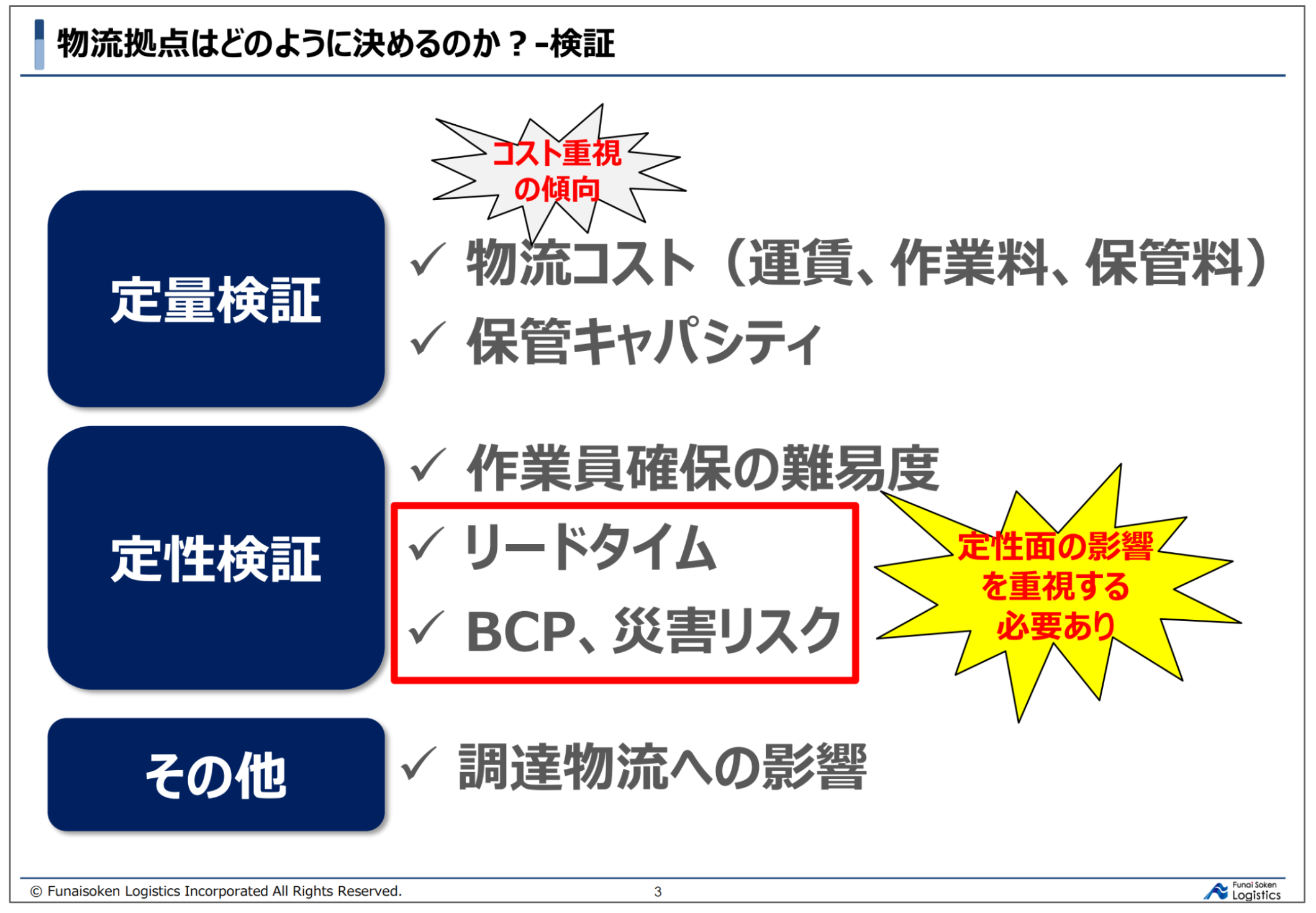 物流拠点はどのように決めるのか？–検証

コスト重視の傾向

定量検証

✓ 物流コスト（運賃、作業料、保管料）

✓ 保管キャパシティ

定性検証

✓ 作業員確保の難易度

✓ リードタイム

✓ BCP、災害リスク

定性面の影響を重視する必要あり

その他

✓ 調達物流への影響

© Funaisoken Logistics Incorporated All Rights Reserved.

3

Funai Soken Logistics